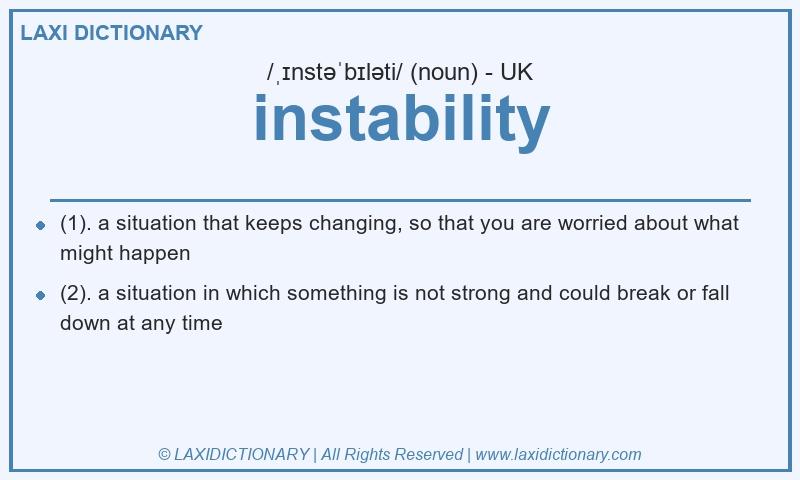 LAXI DICTIONARY

/ˌɪnstəˈbɪləti/ (noun) - UK

instability

(1). a situation that keeps changing, so that you are worried about what might happen

(2). a situation in which something is not strong and could break or fall down at any time

© LAXIDICTIONARY | All Rights Reserved | www.laxidictionary.com